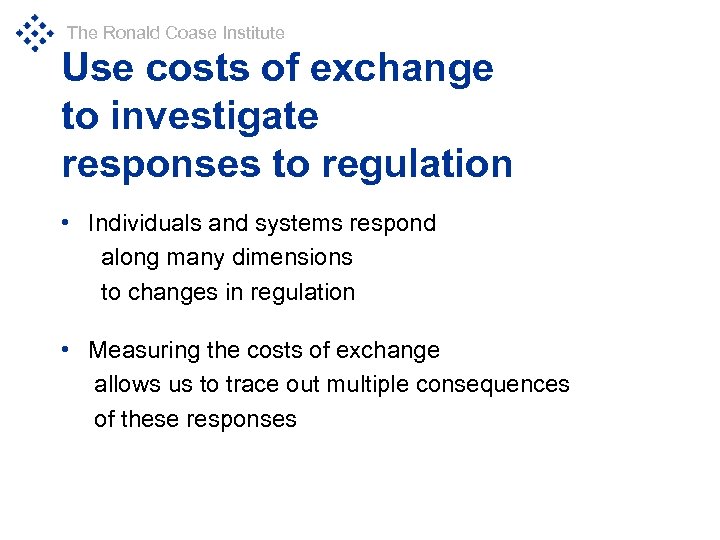 The Ronald Coase Institute

Use costs of exchange to investigate responses to regulation

• Individuals and systems respond along many dimensions to changes in regulation

• Measuring the costs of exchange allows us to trace out multiple consequences of these responses